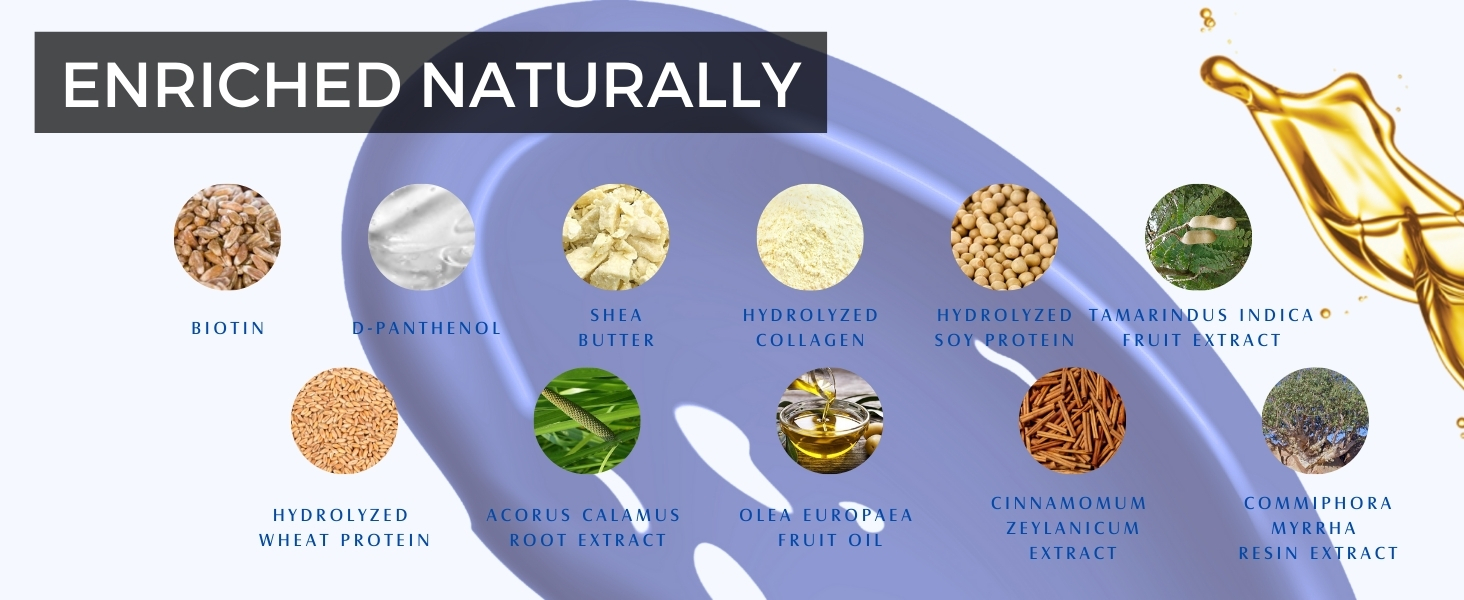 ENRICHED NATURALLY

BIOTIN

D-PANTHENOL

SHEA BUTTER

HYDROLYZED COLLAGEN

HYDROLYZED SOY PROTEIN

TAMARINDUS INDICA FRUIT EXTRACT

HYDROLYZED WHEAT PROTEIN

ACORUS CALAMUS ROOT EXTRACT

OLEA EUROPAEA FRUIT OIL

CINNAMOMUM ZEYLANICUM EXTRACT

COMMIPHORA MYRRHA RESIN EXTRACT